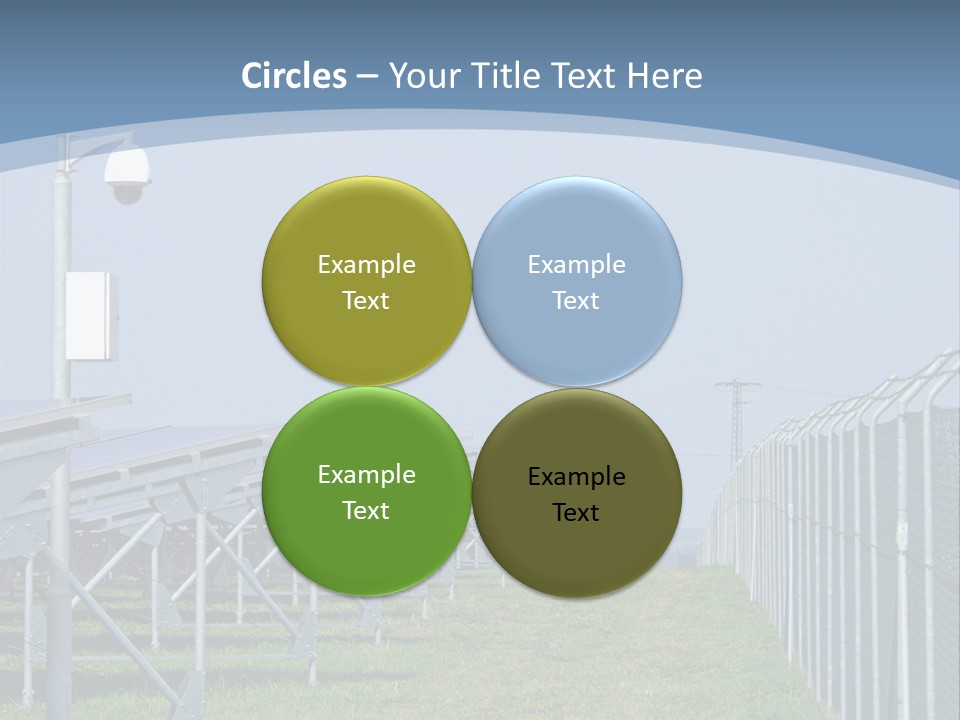 Circles – Your Title Text Here

Example Text

Example Text

Example Text

Example Text